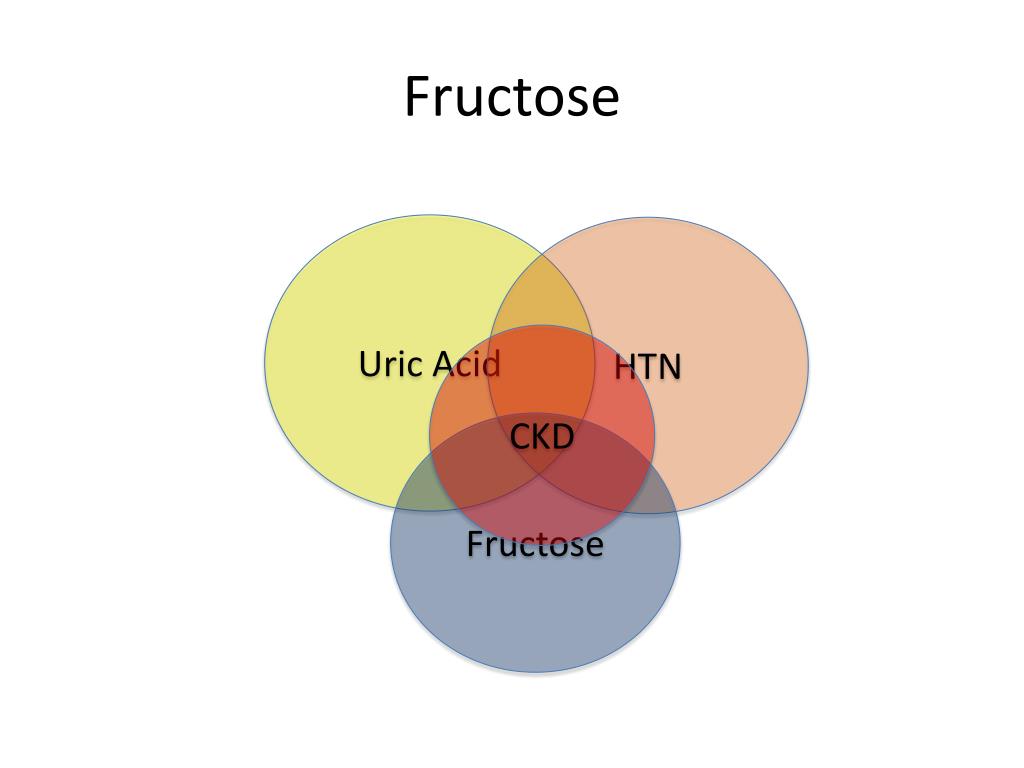 Fructose

Uric Acid

HTN

CKD

Fructose